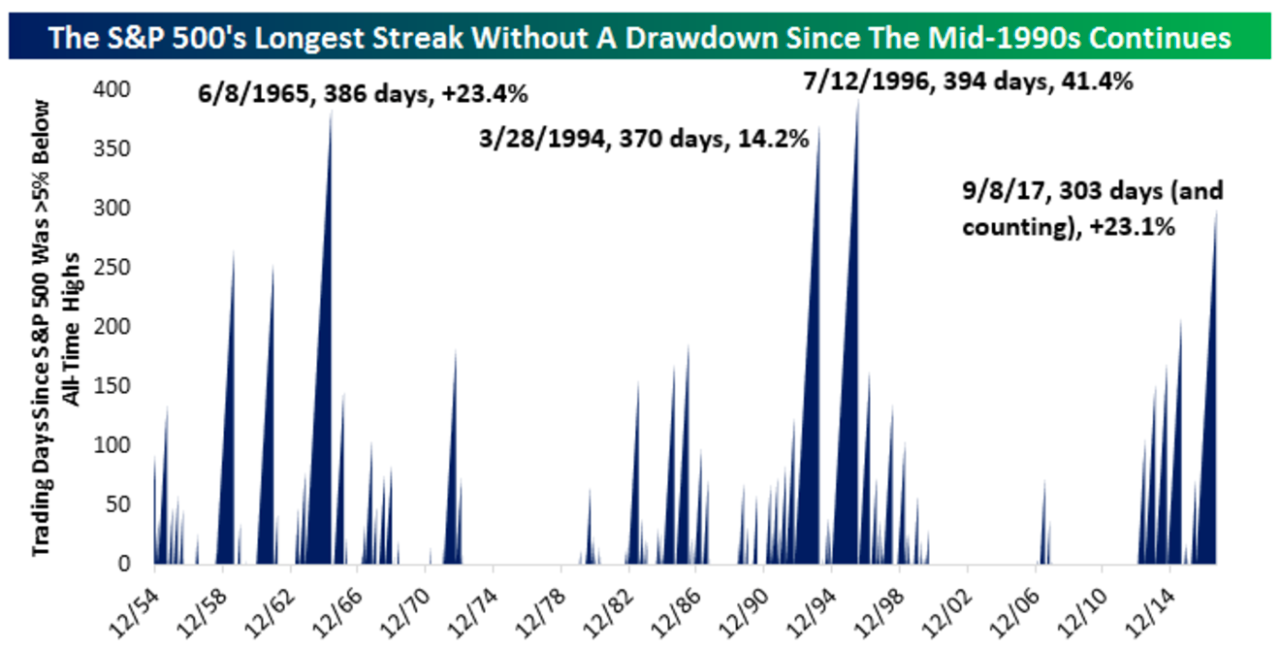 The S&P 500's Longest Streak Without A Drawdown Since The Mid-1990s Continues

Trading Days Since S&P 500 Was >5% Below All-Time Highs

400
350
300
250
200
150
100
50
0

6/8/1965, 386 days, +23.4%

3/28/1994, 370 days, 14.2%

7/12/1996, 394 days, 41.4%

9/8/17, 303 days (and counting), +23.1%

12/54
12/58
12/62
12/66
12/70
12/74
12/78
12/82
12/86
12/90
12/94
12/98
12/02
12/06
12/10
12/14